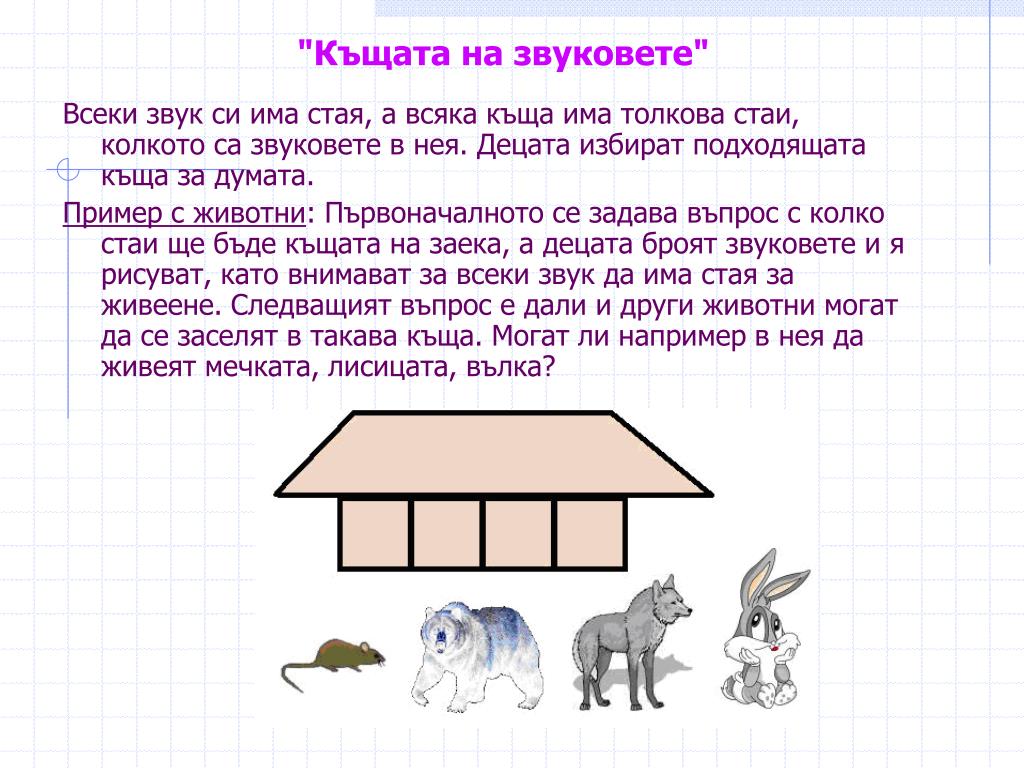 "Къщата на звуковете"

Всеки звук си има стая, а всяка къща има толкова стаи, колкото са звуковете в нея. Децата избират подходящата къща за думата.

Пример с животни: Първоначалното се задава въпрос с колко стаи ще бъде къщата на заека, а децата броят звуковете и я рисуват, като внимават за всеки звук да има стая за живеене. Следващият въпрос е дали и други животни могат да се заселят в такава къща. Могат ли например в нея да живеят мечката, лисицата, вълка?